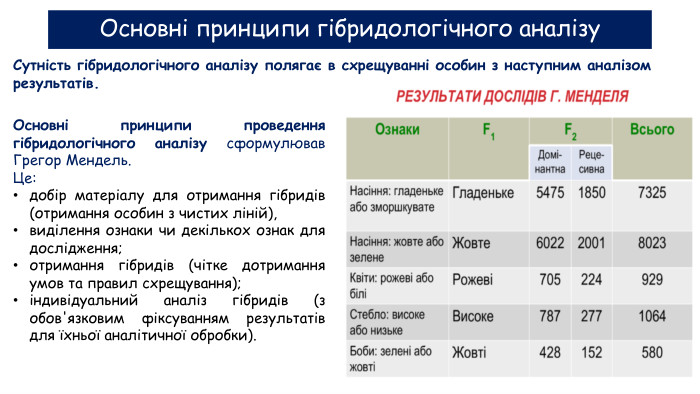 Основні принципи гібридологічного аналізу

Сутність гібридологічного аналізу полягає в схрещуванні особин з наступним аналізом результатів.

Основні принципи проведення гібридологічного аналізу сформулював Грегор Мендель.
Це:
• добір матеріалу для отримання гібридів (отримання особин з чистих ліній),
• виділення ознаки чи декількох ознак для дослідження;
• отримання гібридів (чітке дотримання умов та правил схрещування);
• індивідуальний аналіз гібридів (з обов'язковим фіксуванням результатів для їхньої аналітичної обробки).

РЕЗУЛЬТАТИ ДОСЛІДІВ Г. МЕНДЕЛЯ

| Ознаки | $F_1$ | $F_2$ Домінантна | $F_2$ Рецесивна | Всього |
|---|---|---|---|---|
| Насіння: гладеньке або зморшкувате | Гладеньке | 5475 | 1850 | 7325 |
| Насіння: жовте або зелене | Жовте | 6022 | 2001 | 8023 |
| Квіти: рожеві або білі | Рожеві | 705 | 224 | 929 |
| Стебло: високе або низьке | Високе | 787 | 277 | 1064 |
| Боби: зелені або жовті | Жовті | 428 | 152 | 580 |